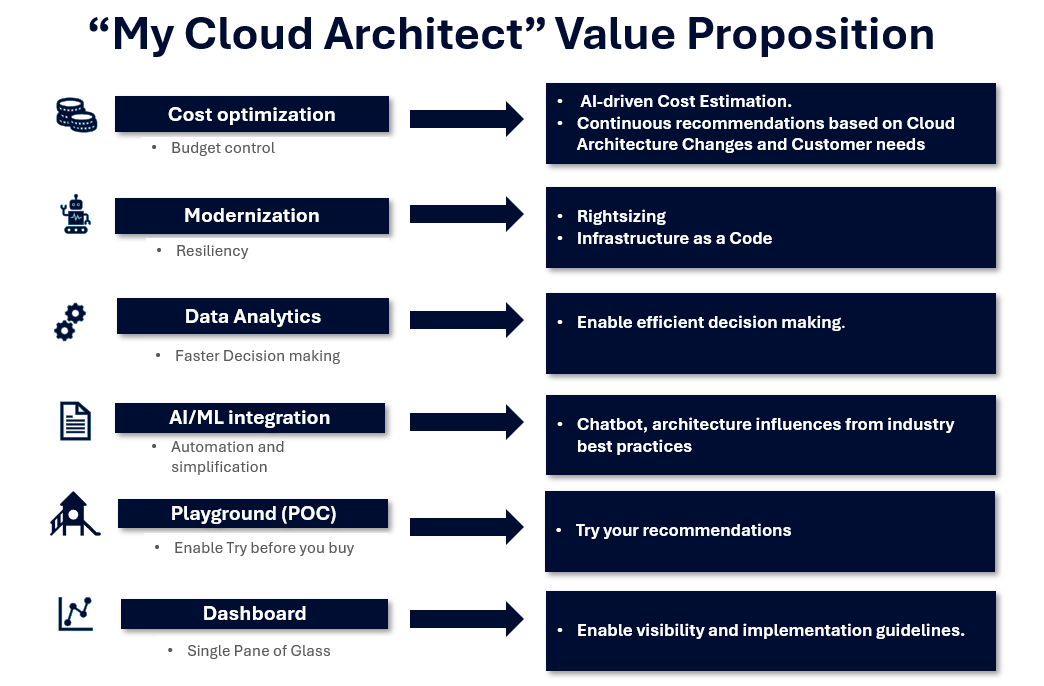 “My Cloud Architect” Value Proposition

Cost optimization
• Budget control

• AI-driven Cost Estimation.
• Continuous recommendations based on Cloud Architecture Changes and Customer needs

Modernization
• Resiliency

• Rightsizing
• Infrastructure as a Code

Data Analytics
• Faster Decision making

• Enable efficient decision making.

AI/ML integration
• Automation and simplification

• Chatbot, architecture influences from industry best practices

Playground (POC)
• Enable Try before you buy

• Try your recommendations

Dashboard
• Single Pane of Glass

• Enable visibility and implementation guidelines.